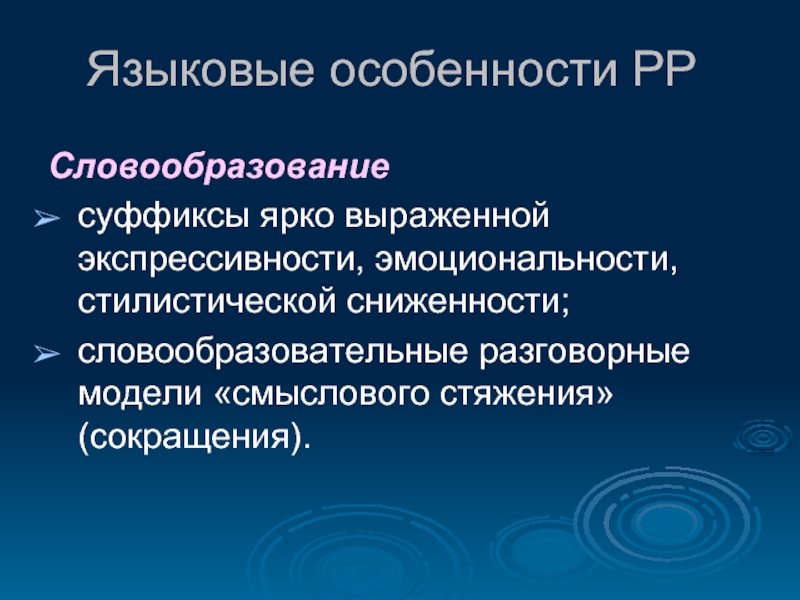 Языковые особенности РР

Словообразование

➢ суффиксы ярко выраженной экспрессивности, эмоциональности, стилистической сниженности;

➢ словообразовательные разговорные модели «смыслового стяжения» (сокращения).